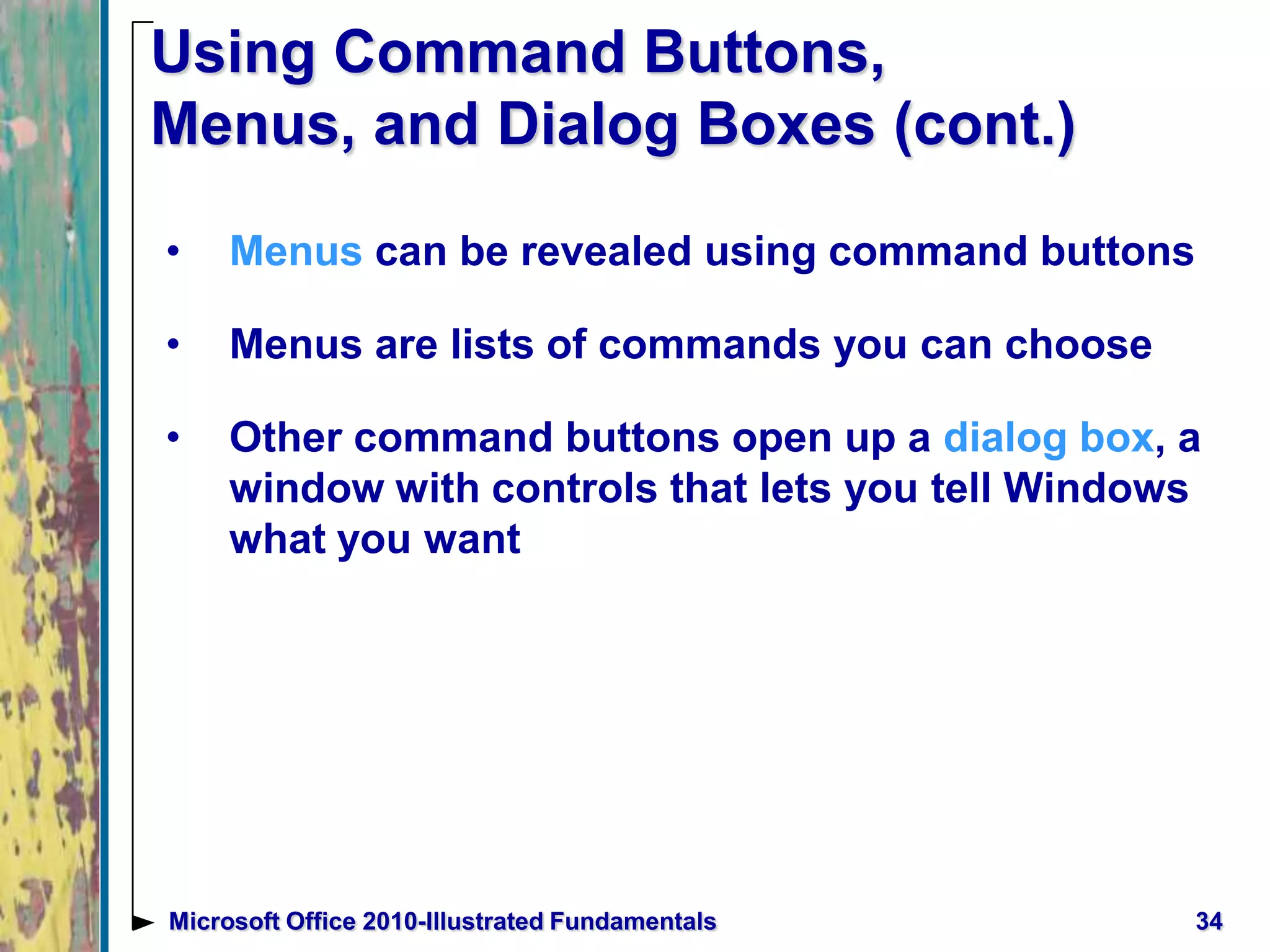 Using Command Buttons, Menus, and Dialog Boxes (cont.)

• Menus can be revealed using command buttons

• Menus are lists of commands you can choose

• Other command buttons open up a dialog box, a window with controls that lets you tell Windows what you want

Microsoft Office 2010-Illustrated Fundamentals

34